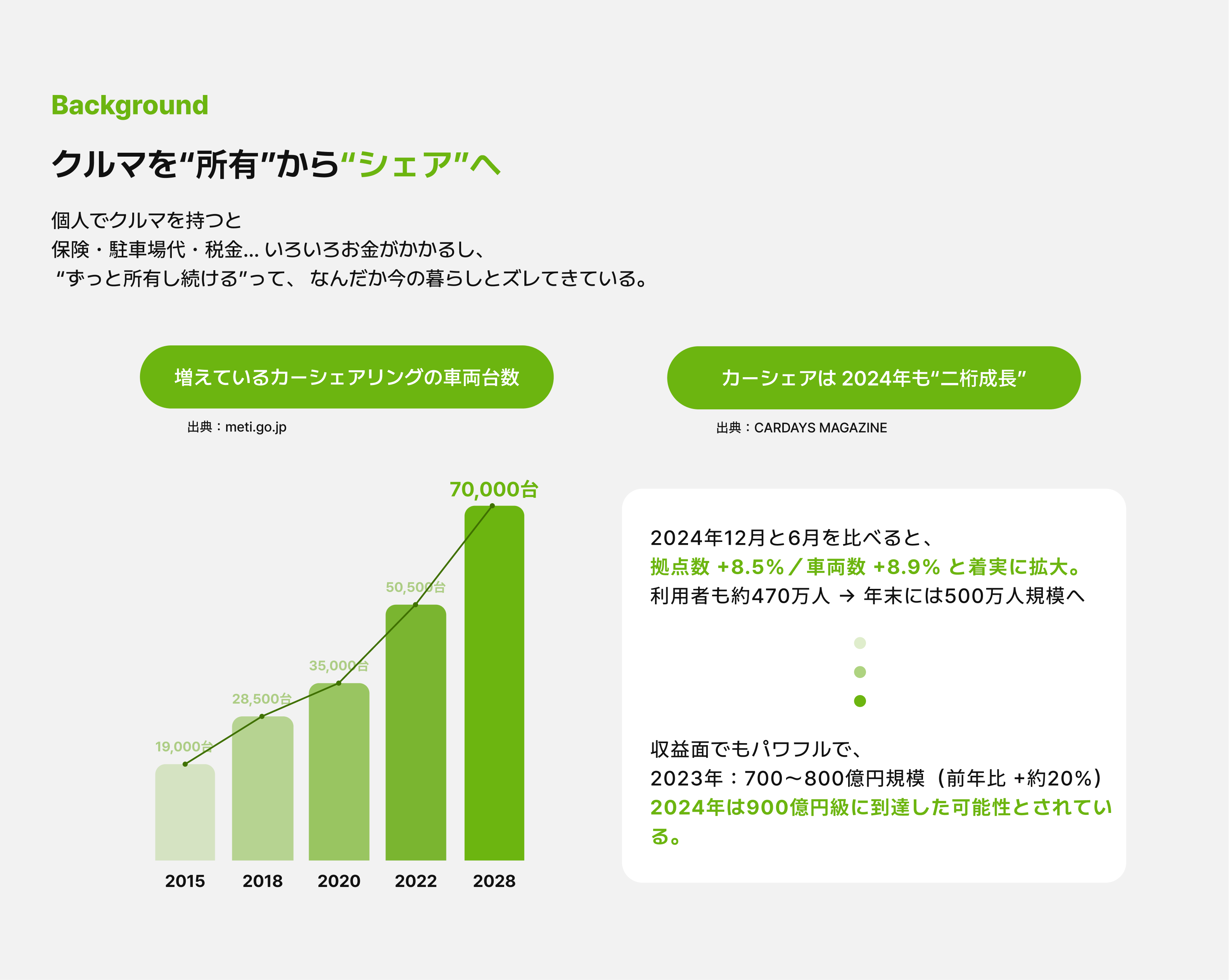 Background

クルマを“所有”から“シェア”へ

個人でクルマを持つと
保険・駐車場代・税金… いろいろお金がかかるし、
“ずっと所有し続ける”って、 なんだか今の暮らしとズレてきている。

増えているカーシェアリングの車両台数

出典：meti.go.jp

70,000台
50,500台
35,000台
28,500台
19,000台

2015 2018 2020 2022 2028

カーシェアは 2024年も“二桁成長”

出典：CARDAYS MAGAZINE

2024年12月と6月を比べると、
拠点数 +8.5%／車両数 +8.9% と着実に拡大。
利用者も約470万人 → 年末には500万人規模へ

収益面でもパワフルで、
2023年：700〜800億円規模（前年比 +約20%）
2024年は900億円級に到達した可能性とされている。